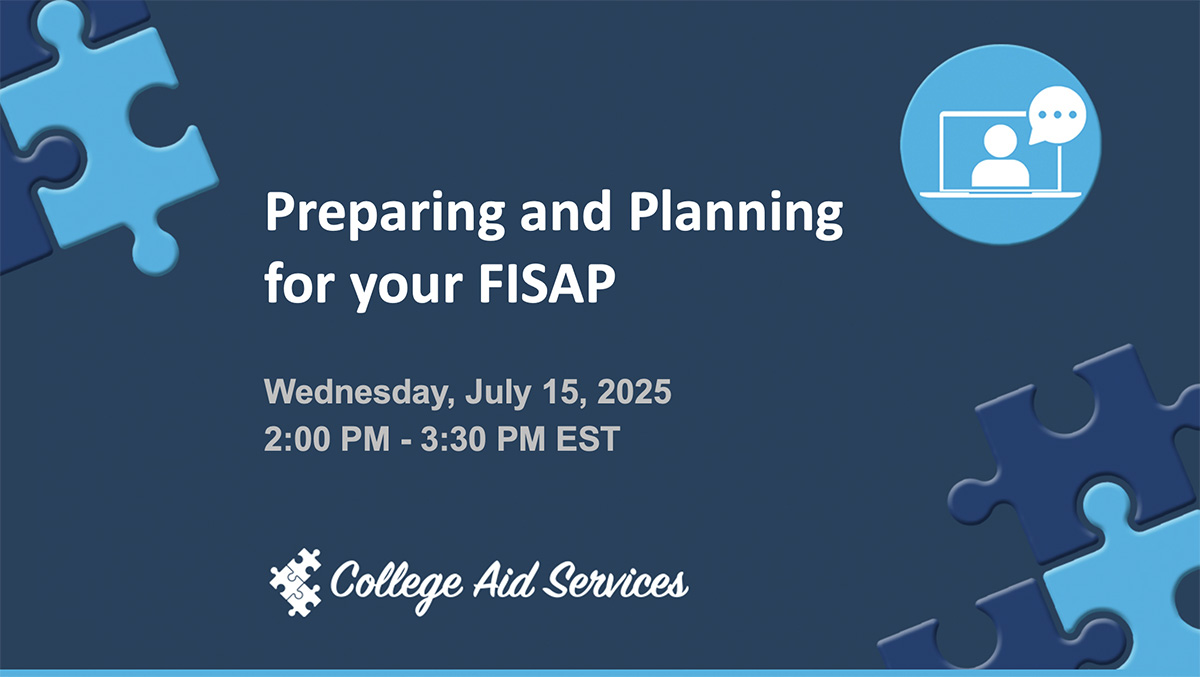 Preparing and Planning for your FISAP

Wednesday, July 15, 2025
2:00 PM - 3:30 PM EST

College Aid Services